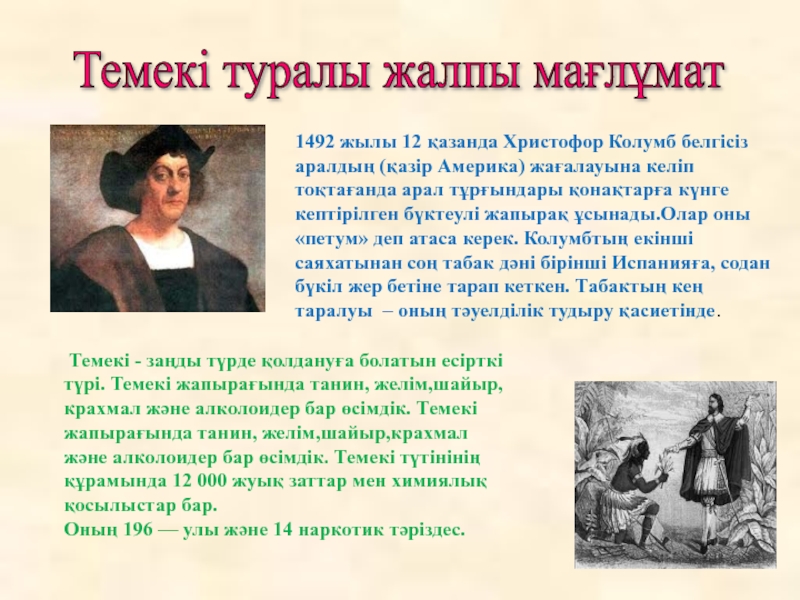 Темекі туралы жалпы мағлұмат

1492 жылы 12 қазанда Христофор Колумб белгісіз аралдың (қазір Америка) жағалауына келіп тоқтағанда арал тұрғындары қонақтарға күнге кептірілген бүктеулі жапырақ ұсынады.Олар оны «петум» деп атаса керек. Колумбтың екінші саяхатынан соң табак дәні бірінші Испанияға, содан бүкіл жер бетіне тарап кеткен. Табактың кең таралуы – оның тәуелділік тудыру қасиетінде.

Темекі - заңды түрде қолдануға болатын есірткі түрі. Темекі жапырағында танин, желім,шайыр, крахмал және алколоидер бар өсімдік. Темекі жапырағында танин, желім,шайыр,крахмал және алколоидер бар өсімдік. Темекі түтінінің құрамында 12 000 жуық заттар мен химиялық қосылыстар бар.
Оның 196 — улы және 14 наркотик тәріздес.